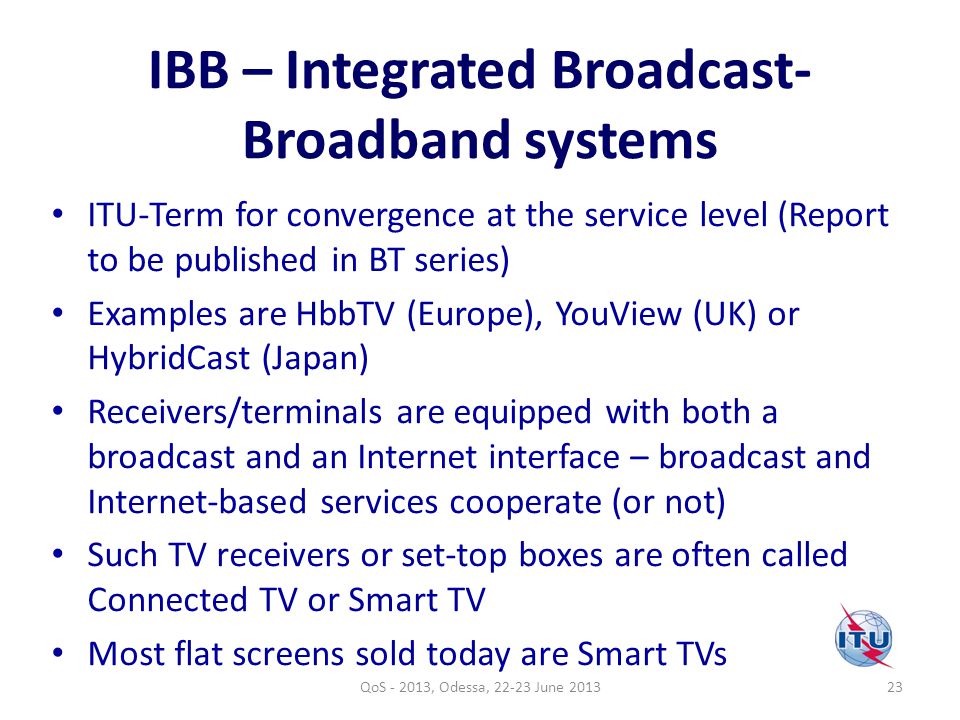 IBB – Integrated Broadcast-Broadband systems

• ITU-Term for convergence at the service level (Report to be published in BT series)

• Examples are HbbTV (Europe), YouView (UK) or HybridCast (Japan)

• Receivers/terminals are equipped with both a broadcast and an Internet interface – broadcast and Internet-based services cooperate (or not)

• Such TV receivers or set-top boxes are often called Connected TV or Smart TV

• Most flat screens sold today are Smart TVs

ITU

QoS - 2013, Odessa, 22-23 June 2013

23